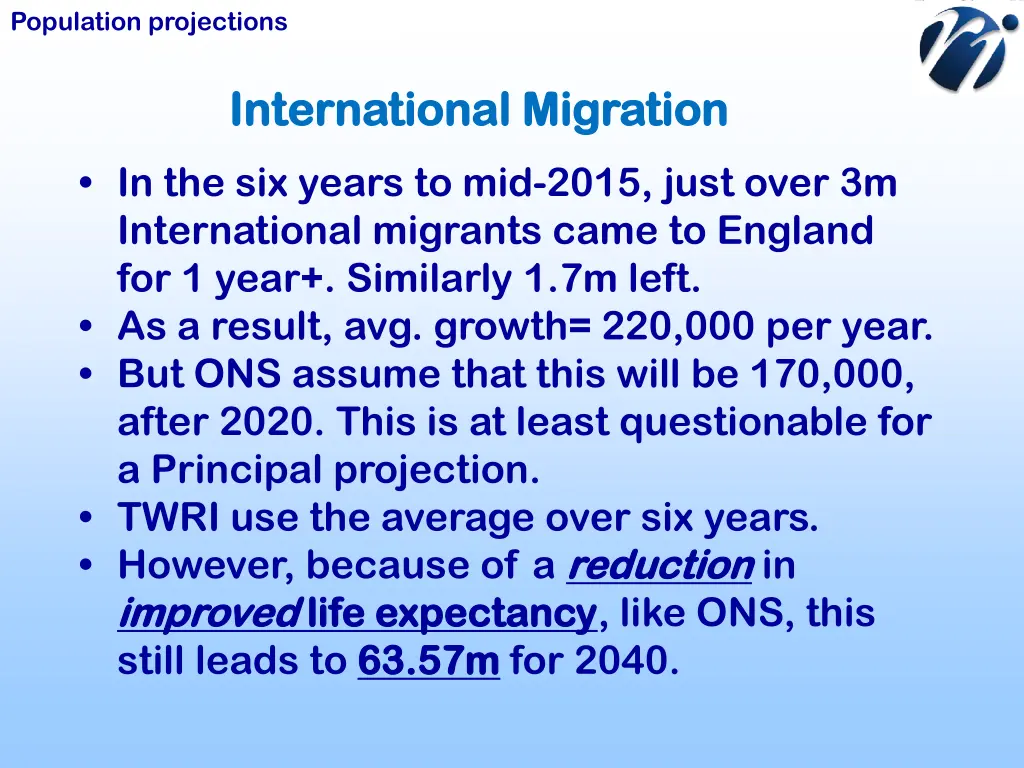 Population projections

International Migration

• In the six years to mid-2015, just over 3m International migrants came to England for 1 year+. Similarly 1.7m left.
• As a result, avg. growth= 220,000 per year.
• But ONS assume that this will be 170,000, after 2020. This is at least questionable for a Principal projection.
• TWRI use the average over six years.
• However, because of a reduction in improved life expectancy, like ONS, this still leads to 63.57m for 2040.